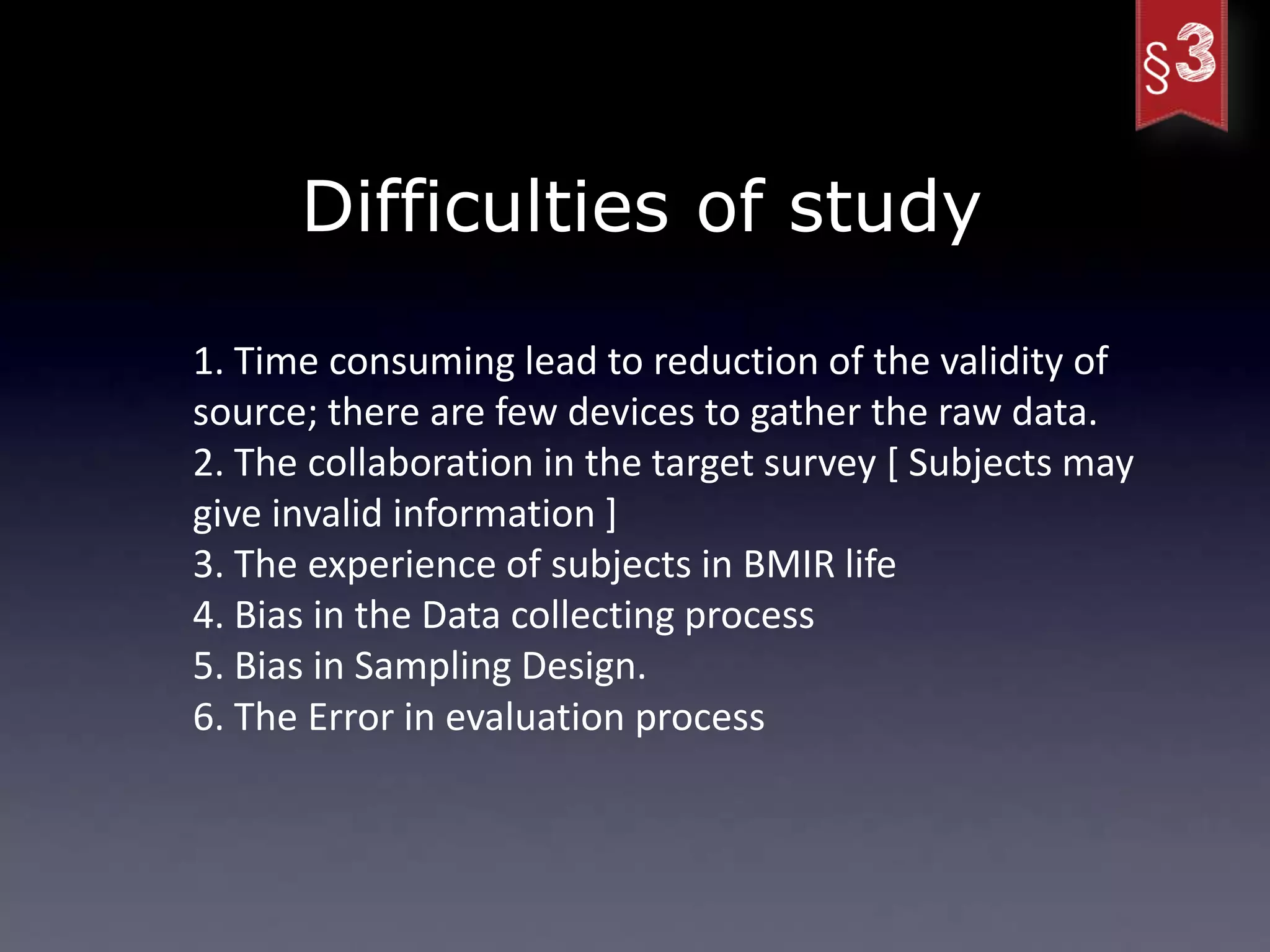 §3

Difficulties of study

1. Time consuming lead to reduction of the validity of source; there are few devices to gather the raw data.
2. The collaboration in the target survey [ Subjects may give invalid information ]
3. The experience of subjects in BMIR life
4. Bias in the Data collecting process
5. Bias in Sampling Design.
6. The Error in evaluation process